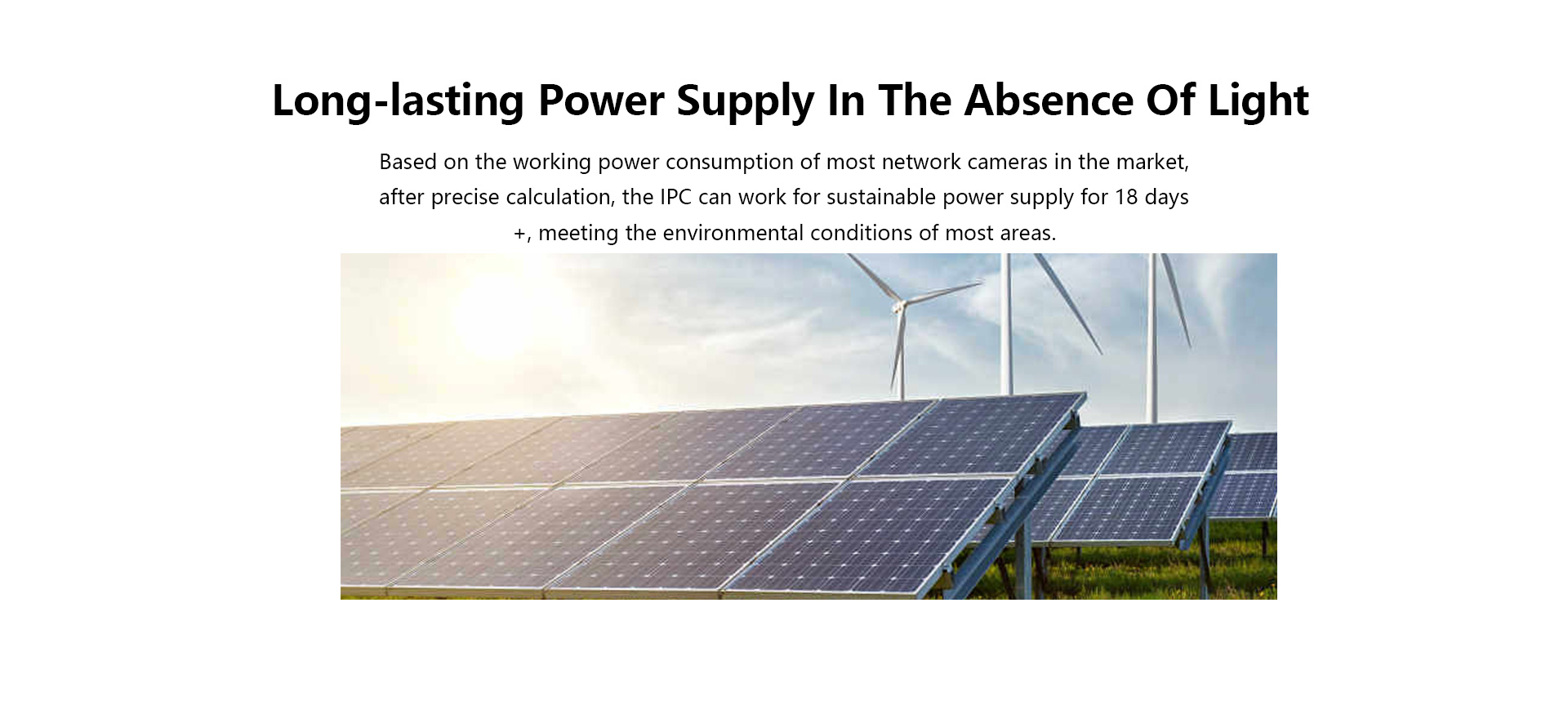 Long-lasting Power Supply In The Absence Of Light

Based on the working power consumption of most network cameras in the market, after precise calculation, the IPC can work for sustainable power supply for 18 days +, meeting the environmental conditions of most areas.